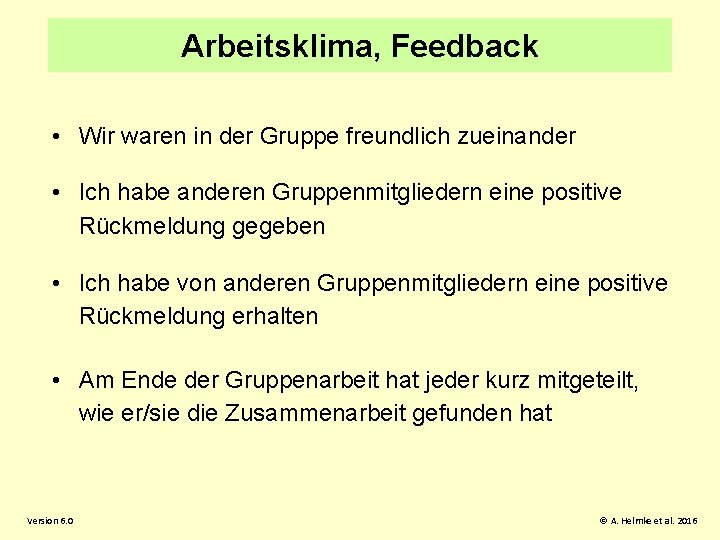 Arbeitsklima, Feedback

• Wir waren in der Gruppe freundlich zueinander

• Ich habe anderen Gruppenmitgliedern eine positive Rückmeldung gegeben

• Ich habe von anderen Gruppenmitgliedern eine positive Rückmeldung erhalten

• Am Ende der Gruppenarbeit hat jeder kurz mitgeteilt, wie er/sie die Zusammenarbeit gefunden hat

Version 6.0

© A. Helmke et al. 2016